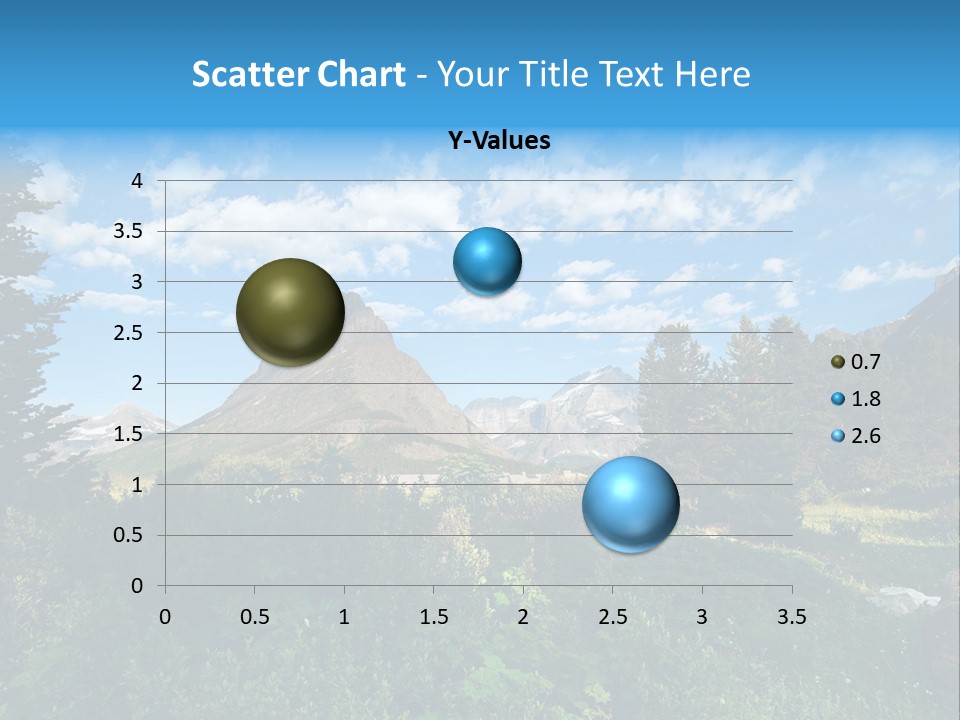 Scatter Chart - Your Title Text Here

Y-Values

4
3.5
3
2.5
2
1.5
1
0.5
0

0
0.5
1
1.5
2
2.5
3
3.5

0.7
1.8
2.6